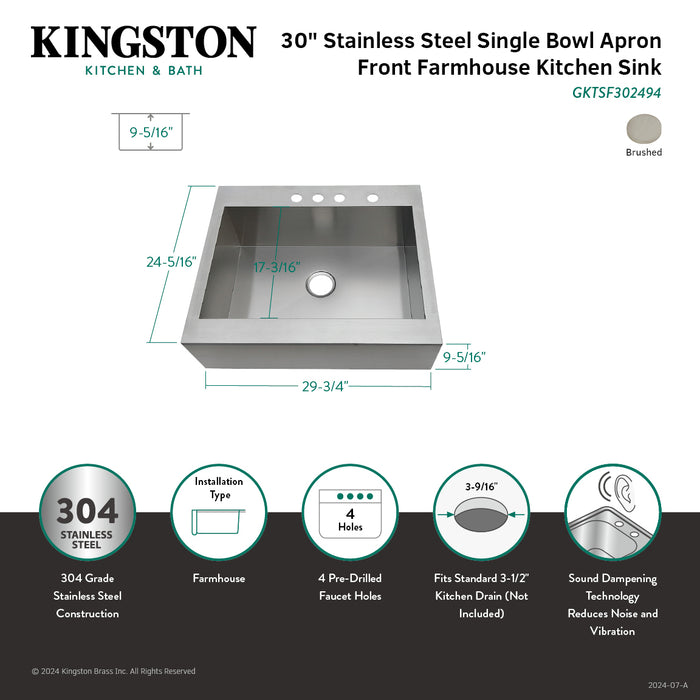 KINGSTON
KITCHEN & BATH

30" Stainless Steel Single Bowl Apron Front Farmhouse Kitchen Sink
GKTSF302494

Brushed

9-5/16"

24-5/16"

17-3/16"

9-5/16"

29-3/4"

304
STAINLESS STEEL

304 Grade Stainless Steel Construction

Installation Type

Farmhouse

4 Holes

4 Pre-Drilled Faucet Holes

3-9/16"

Fits Standard 3-1/2" Kitchen Drain (Not Included)

Sound Dampening Technology Reduces Noise and Vibration

© 2024 Kingston Brass Inc. All Rights Reserved

2024-07-A